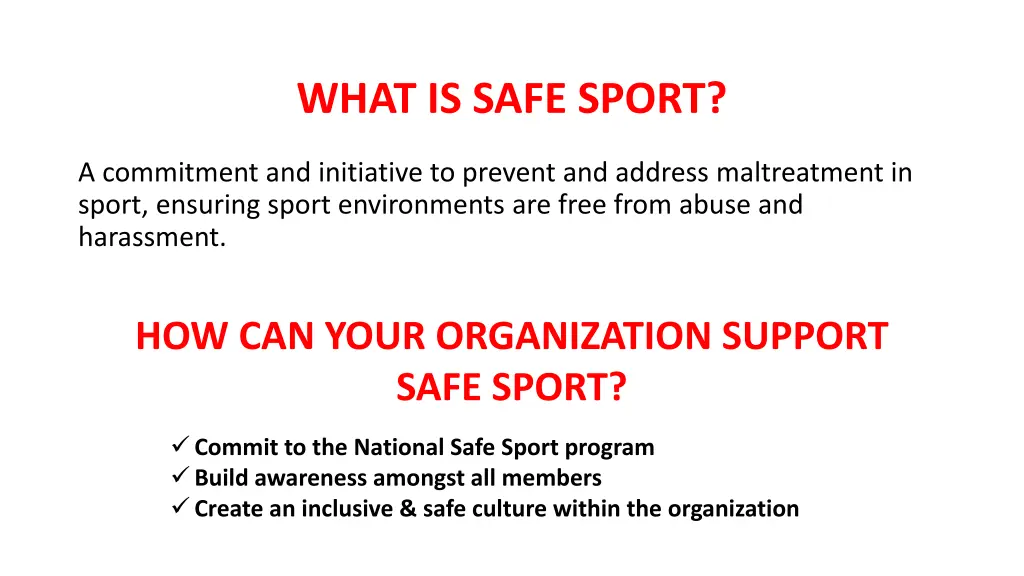 WHAT IS SAFE SPORT?

A commitment and initiative to prevent and address maltreatment in sport, ensuring sport environments are free from abuse and harassment.

HOW CAN YOUR ORGANIZATION SUPPORT SAFE SPORT?

✓ Commit to the National Safe Sport program
✓ Build awareness amongst all members
✓ Create an inclusive & safe culture within the organization